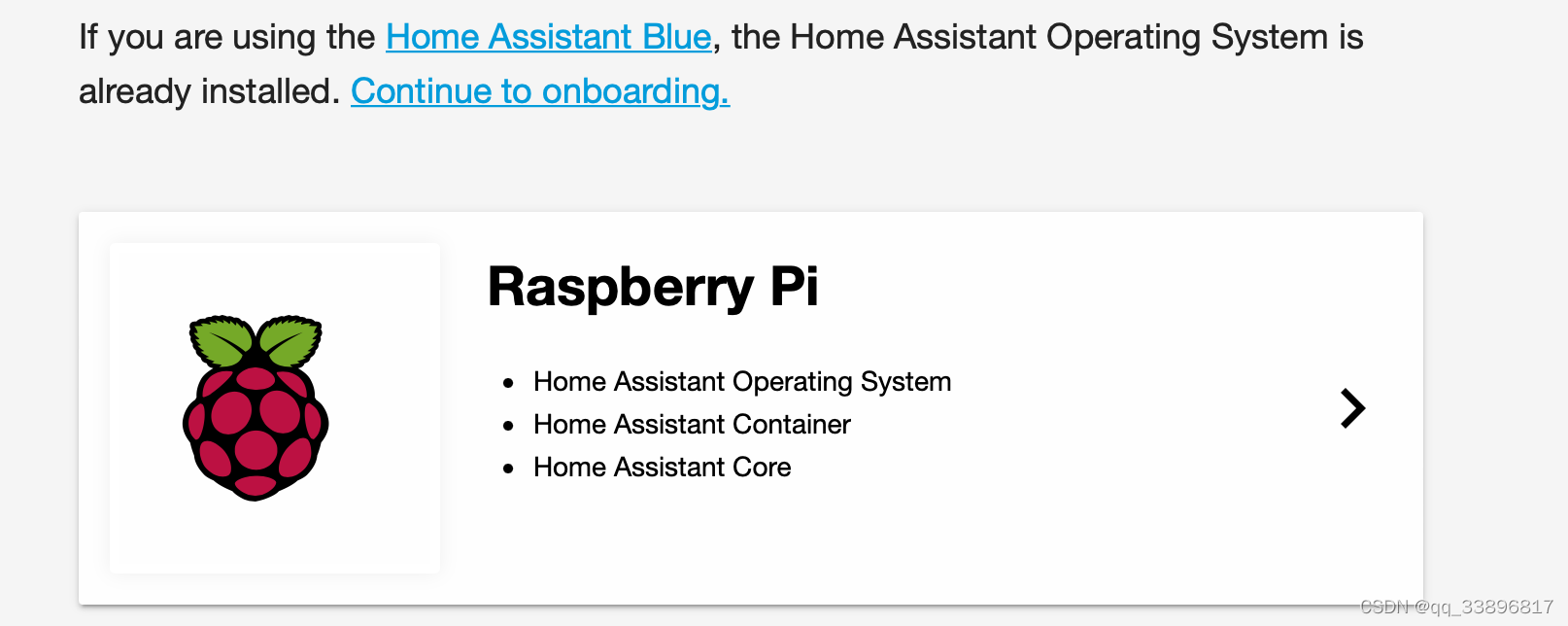 If you are using the Home Assistant Blue, the Home Assistant Operating System is already installed. Continue to onboarding.

Raspberry Pi

- Home Assistant Operating System
- Home Assistant Container
- Home Assistant Core

CSDN @qq_33896817